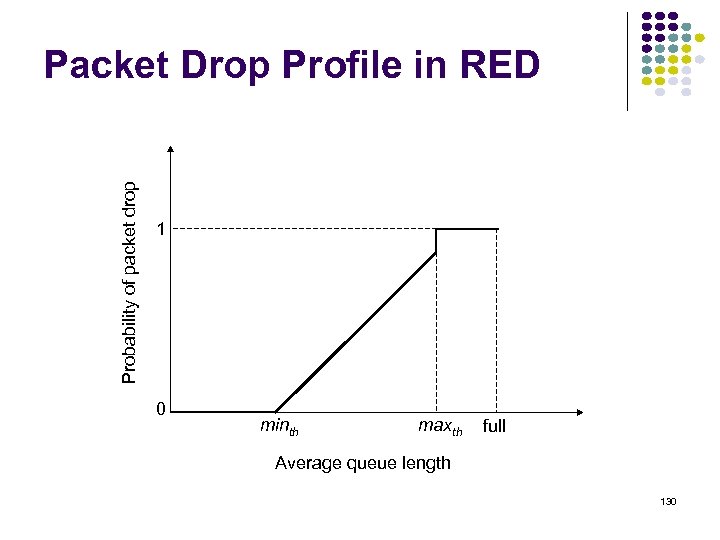 Packet Drop Profile in RED

Probability of packet drop

1

0

$min_{th}$

$max_{th}$

full

Average queue length

130